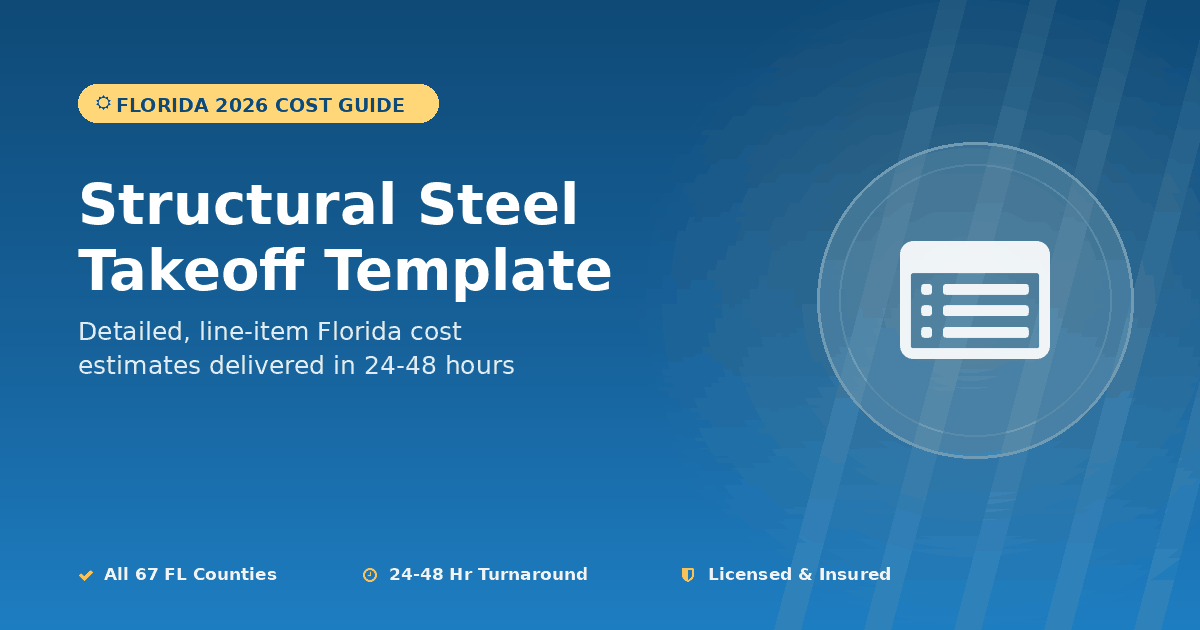 FLORIDA 2026 COST GUIDE

Structural Steel Takeoff Template

Detailed, line-item Florida cost estimates delivered in 24-48 hours

All 67 FL Counties

24-48 Hr Turnaround

Licensed & Insured